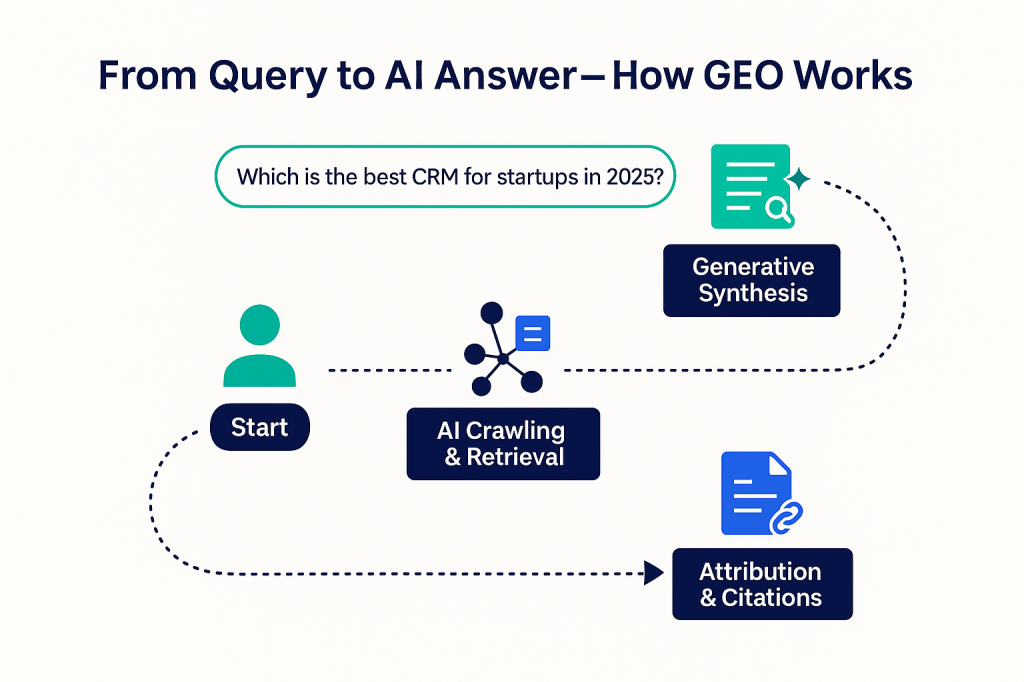 From Query to AI Answer—How GEO Works

Which is the best CRM for startups in 2025?

Generative Synthesis

Start

AI Crawling & Retrieval

Attribution & Citations